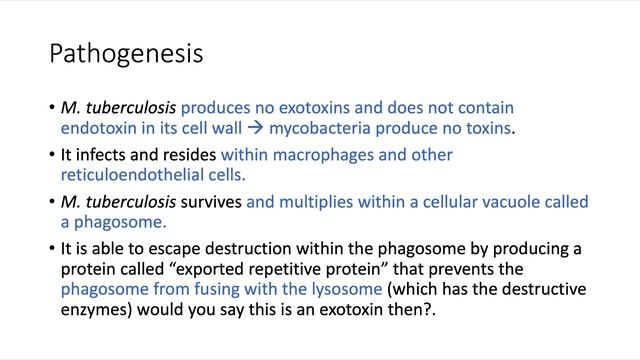 Pathogenesis

• M. tuberculosis produces no exotoxins and does not contain endotoxin in its cell wall → mycobacteria produce no toxins.

• It infects and resides within macrophages and other reticuloendothelial cells.

• M. tuberculosis survives and multiplies within a cellular vacuole called a phagosome.

• It is able to escape destruction within the phagosome by producing a protein called “exported repetitive protein” that prevents the phagosome from fusing with the lysosome (which has the destructive enzymes) would you say this is an exotoxin then?.